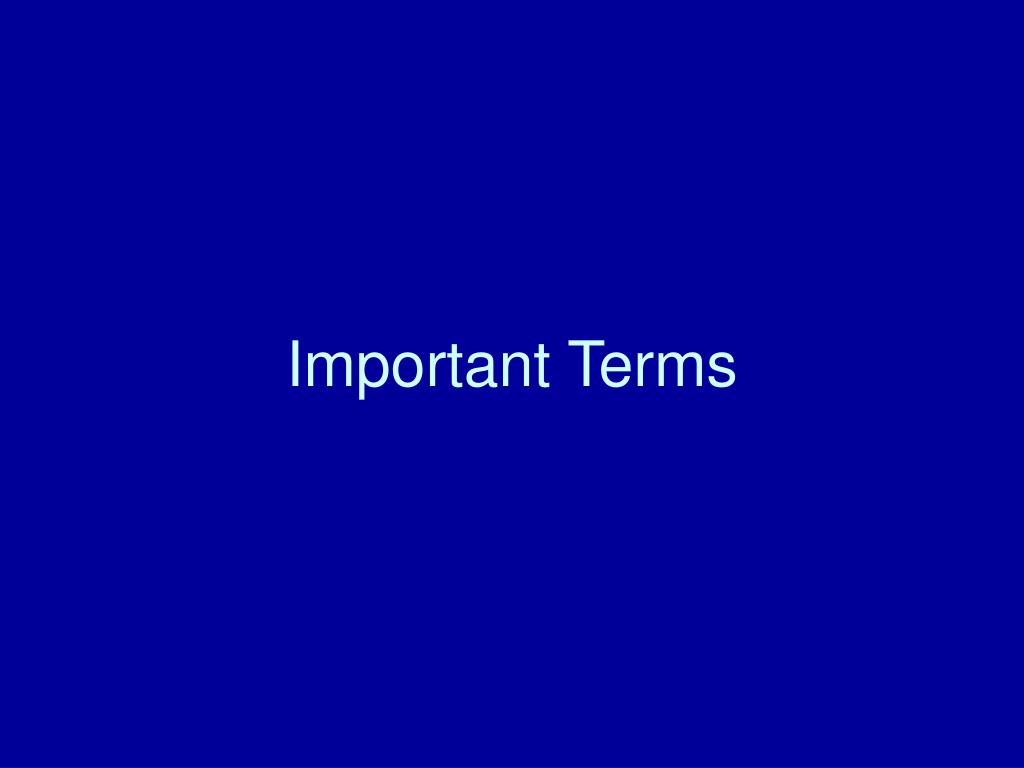 Important Terms